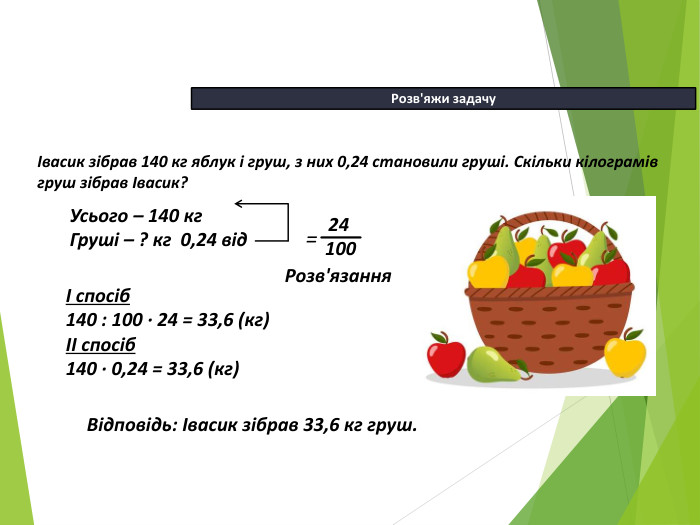 Розв'яжи задачу

Івасик зібрав 140 кг яблук і груш, з них 0,24 становили груші. Скільки кілограмів груш зібрав Івасик?

Усього – 140 кг
Груші – ? кг 0,24 від

$= \frac{24}{100}$

Розв'язання

I спосіб
140 : 100 · 24 = 33,6 (кг)
II спосіб
140 · 0,24 = 33,6 (кг)

Відповідь: Івасик зібрав 33,6 кг груш.